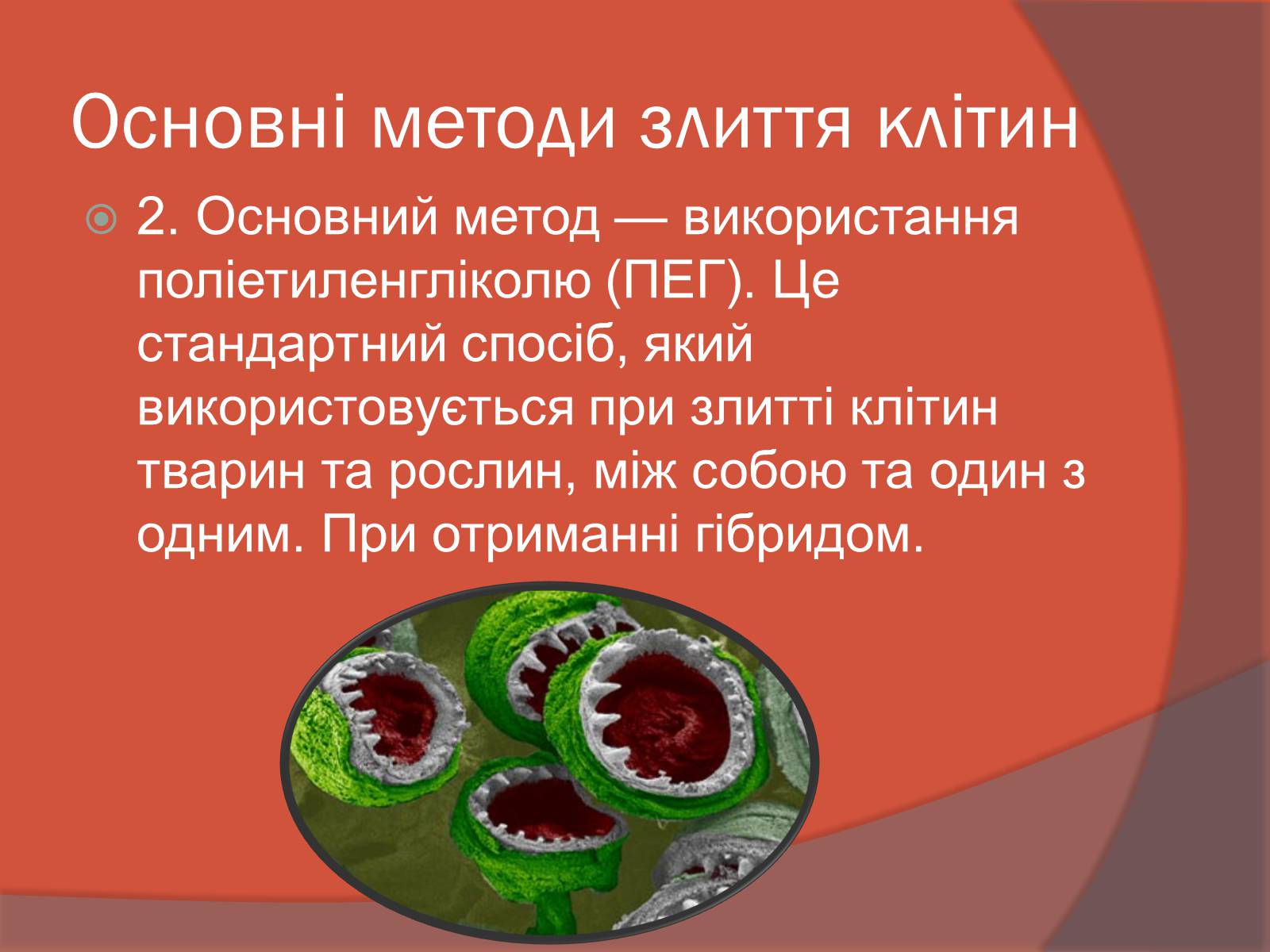 Основні методи злиття клітин

2. Основний метод — використання поліетиленгліколю (ПЕГ). Це стандартний спосіб, який використовується при злитті клітин тварин та рослин, між собою та один з одним. При отриманні гібридом.